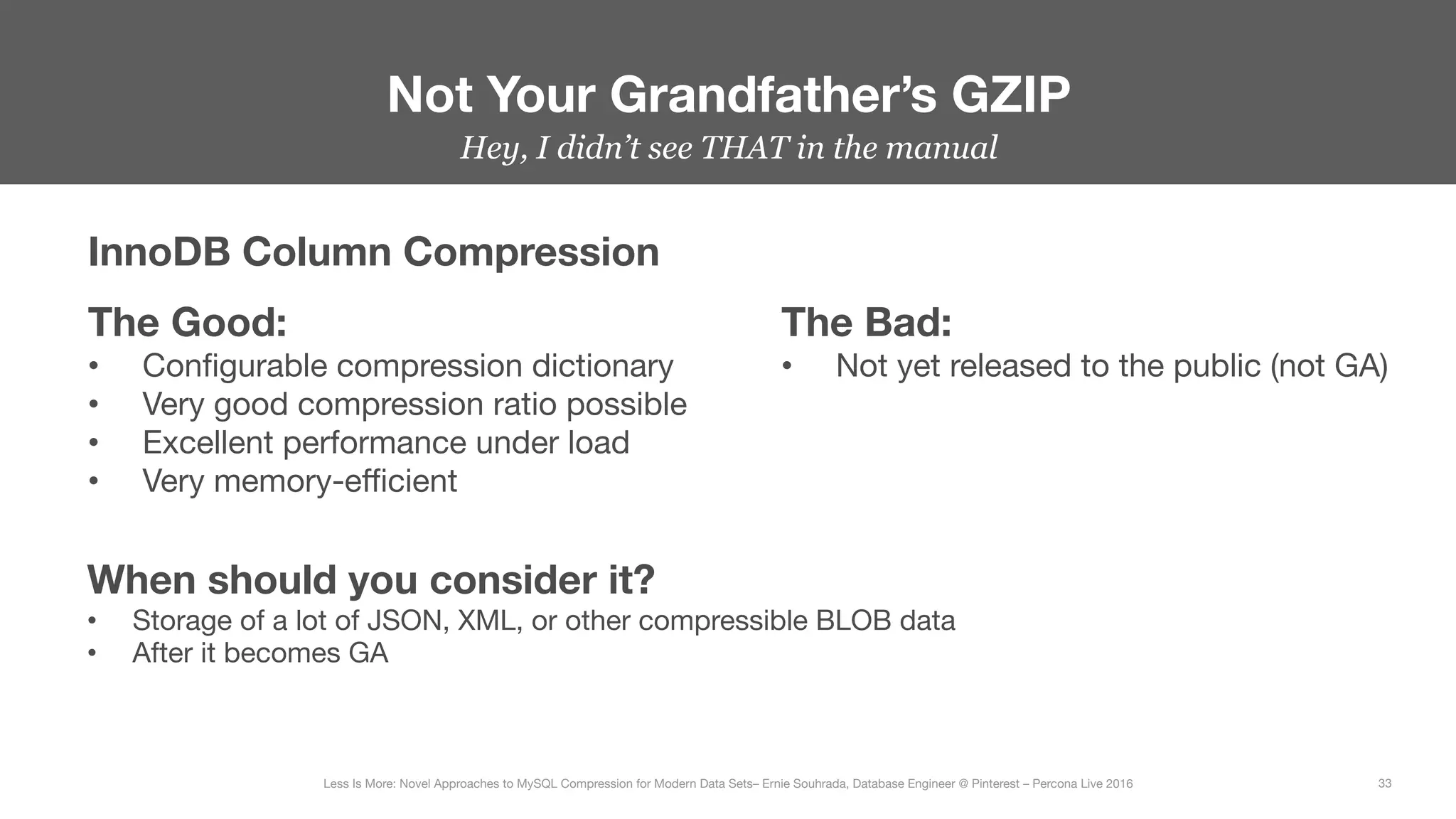 Not Your Grandfather's GZIP

Hey, I didn't see THAT in the manual

InnoDB Column Compression

The Good:
• Configurable compression dictionary
• Very good compression ratio possible
• Excellent performance under load
• Very memory-efficient

The Bad:
• Not yet released to the public (not GA)

When should you consider it?
• Storage of a lot of JSON, XML, or other compressible BLOB data
• After it becomes GA

Less Is More: Novel Approaches to MySQL Compression for Modern Data Sets– Ernie Souhrada, Database Engineer @ Pinterest – Percona Live 2016

33